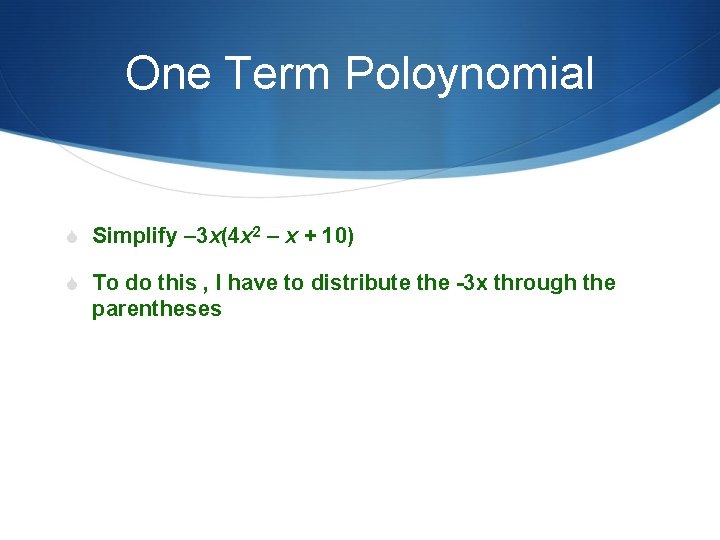 One Term Poloynomial

Simplify $-3x(4x^2 - x + 10)$

To do this , I have to distribute the -3x through the parentheses